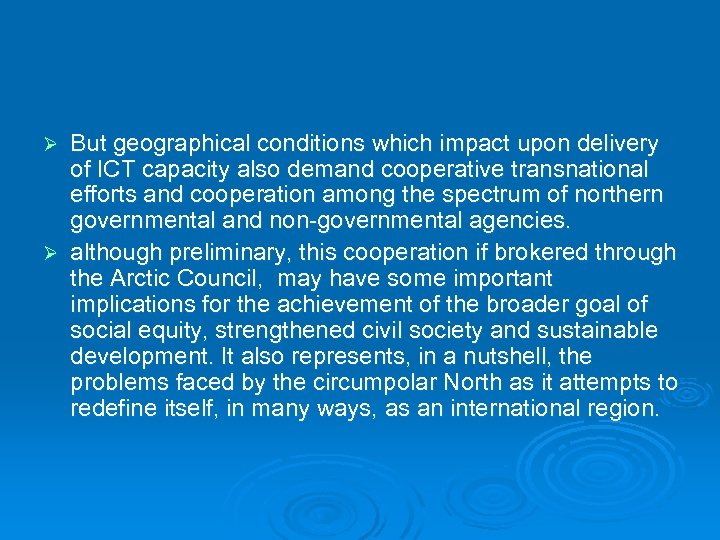 ➢ But geographical conditions which impact upon delivery of ICT capacity also demand cooperative transnational efforts and cooperation among the spectrum of northern governmental and non-governmental agencies.

➢ although preliminary, this cooperation if brokered through the Arctic Council,  may have some important implications for the achievement of the broader goal of social equity, strengthened civil society and sustainable development. It also represents, in a nutshell, the problems faced by the circumpolar North as it attempts to redefine itself, in many ways, as an international region.